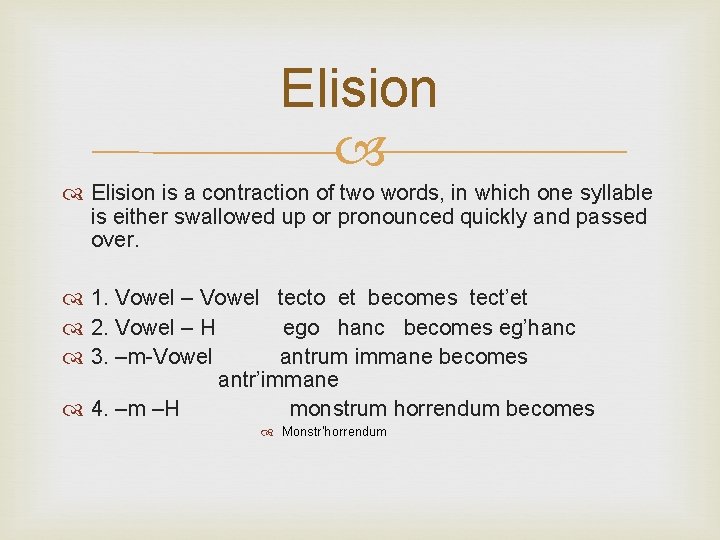 Elision

Elision is a contraction of two words, in which one syllable is either swallowed up or pronounced quickly and passed over.

1. Vowel – Vowel tecto et becomes tect’et

2. Vowel – H ego hanc becomes eg’hanc

3. –m-Vowel antrum immane becomes antr’immane

4. –m –H monstrum horrendum becomes

Monstr’horrendum